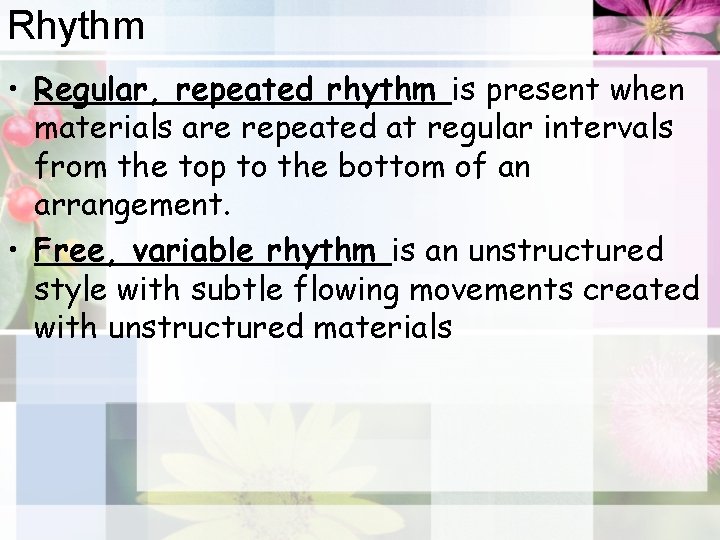 Rhythm

• Regular, repeated rhythm is present when materials are repeated at regular intervals from the top to the bottom of an arrangement.

• Free, variable rhythm is an unstructured style with subtle flowing movements created with unstructured materials